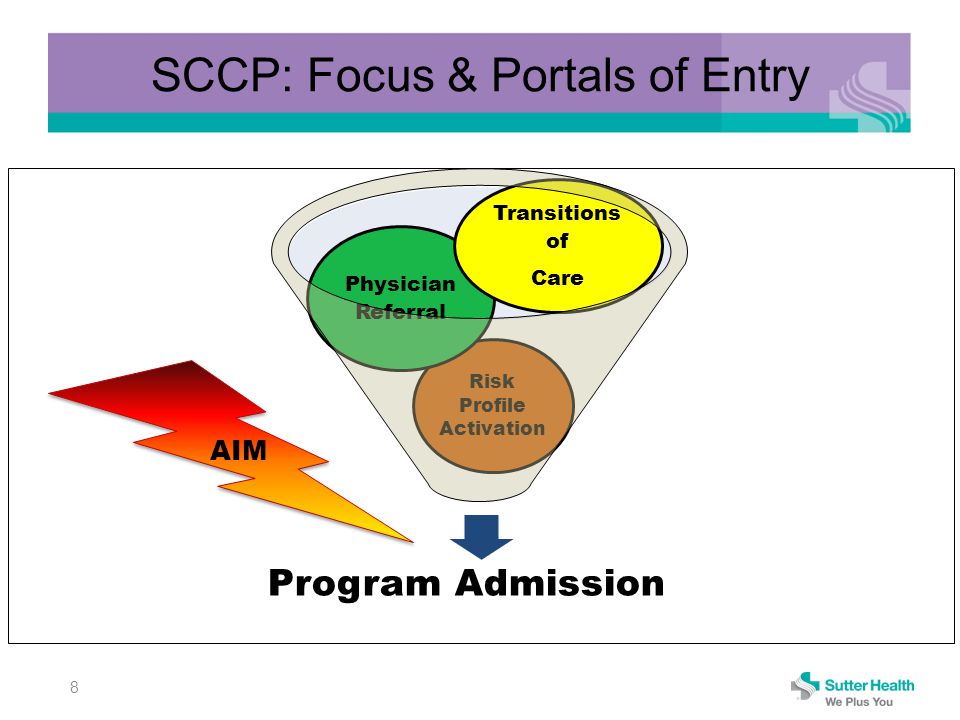 SCCP: Focus & Portals of Entry

Transitions of Care

Physician Referral

Risk Profile Activation

AIM

Program Admission

8

Sutter Health
We Plus You